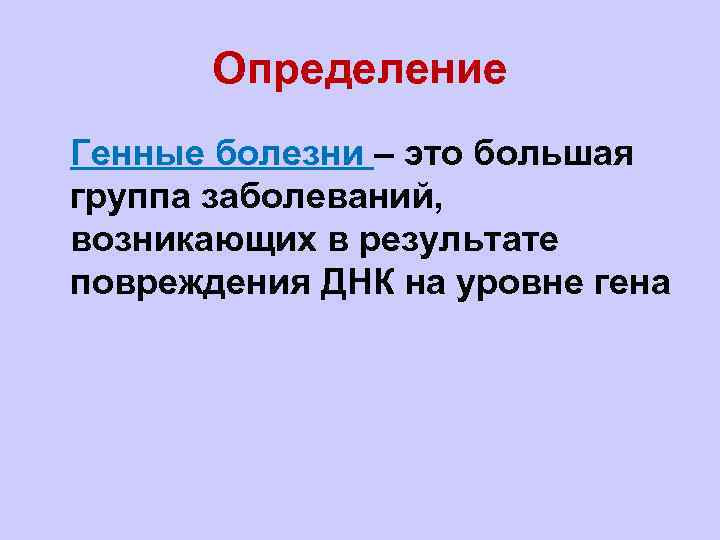 Определение

Генные болезни – это большая группа заболеваний, возникающих в результате повреждения ДНК на уровне гена